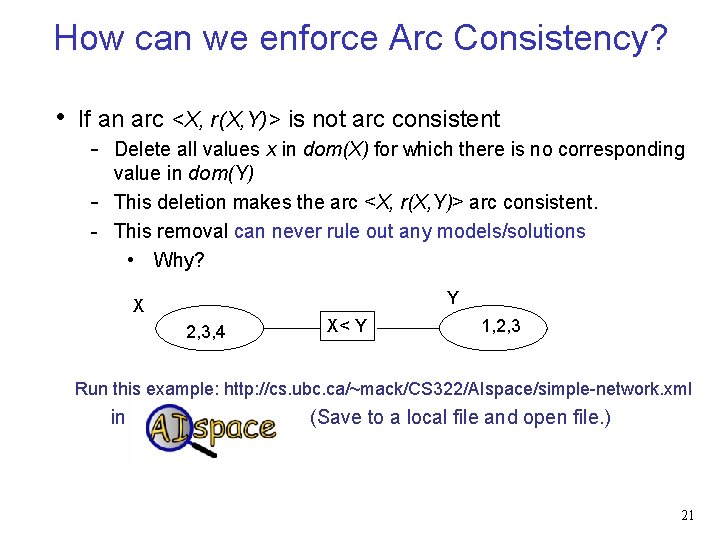 How can we enforce Arc Consistency?

• If an arc <X, r(X,Y)> is not arc consistent

– Delete all values x in dom(X) for which there is no corresponding value in dom(Y)

– This deletion makes the arc <X, r(X,Y)> arc consistent.

– This removal can never rule out any models/solutions

• Why?

X

2,3,4

X< Y

Y

1,2,3

Run this example: http://cs.ubc.ca/~mack/CS322/AIspace/simple-network.xml

in AIspace (Save to a local file and open file.)

21